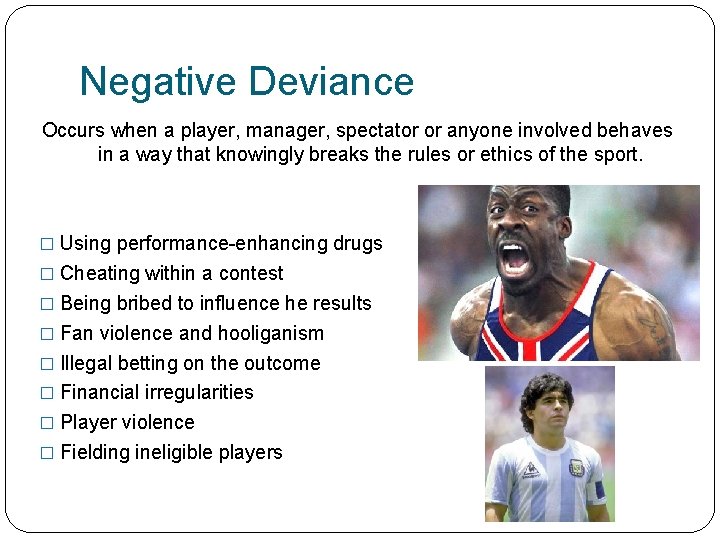 Negative Deviance

Occurs when a player, manager, spectator or anyone involved behaves in a way that knowingly breaks the rules or ethics of the sport.

□ Using performance-enhancing drugs
□ Cheating within a contest
□ Being bribed to influence he results
□ Fan violence and hooliganism
□ Illegal betting on the outcome
□ Financial irregularities
□ Player violence
□ Fielding ineligible players